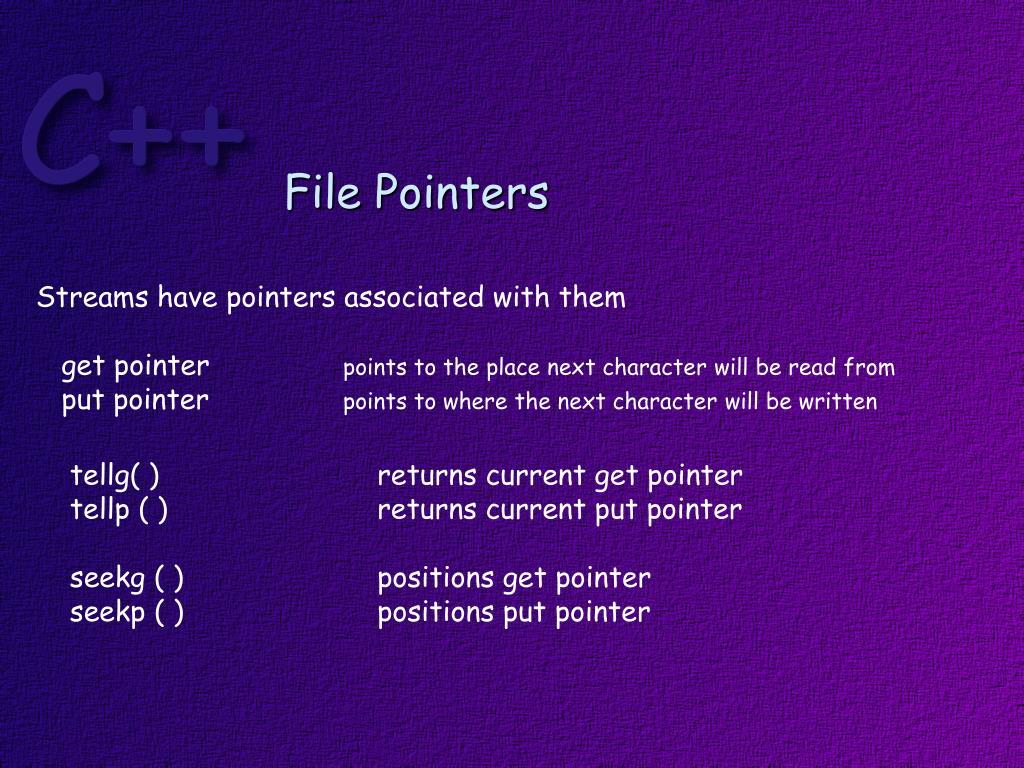 C++

File Pointers

Streams have pointers associated with them

get pointer points to the place next character will be read from
put pointer points to where the next character will be written

tellg( ) returns current get pointer
tellp ( ) returns current put pointer

seekg ( ) positions get pointer
seekp ( ) positions put pointer